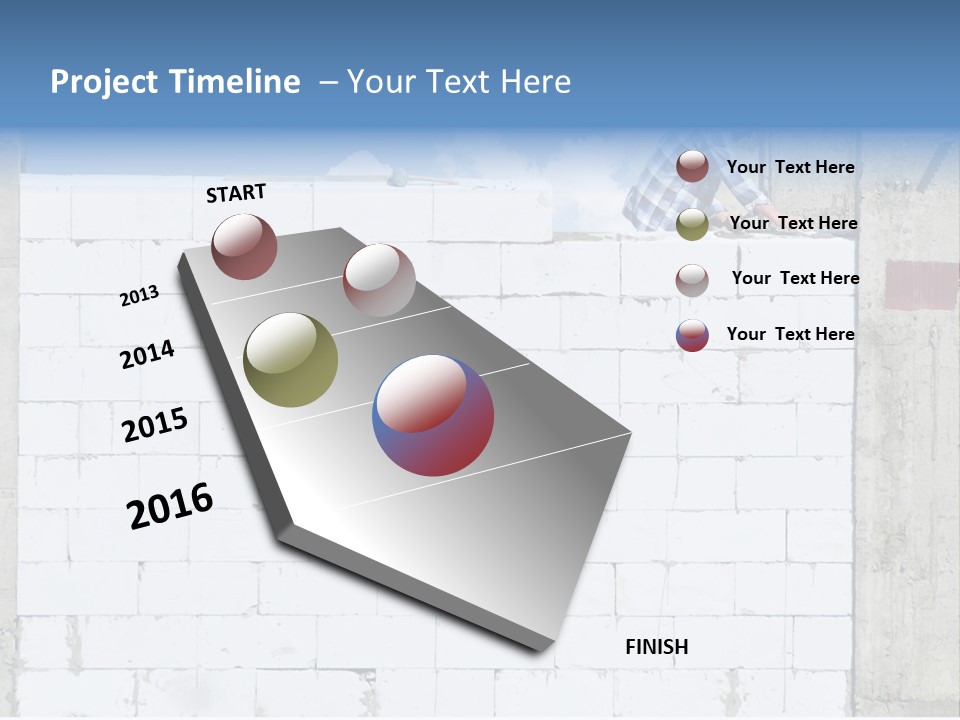 Project Timeline – Your Text Here

START

2013

2014

2015

2016

FINISH

Your Text Here

Your Text Here

Your Text Here

Your Text Here